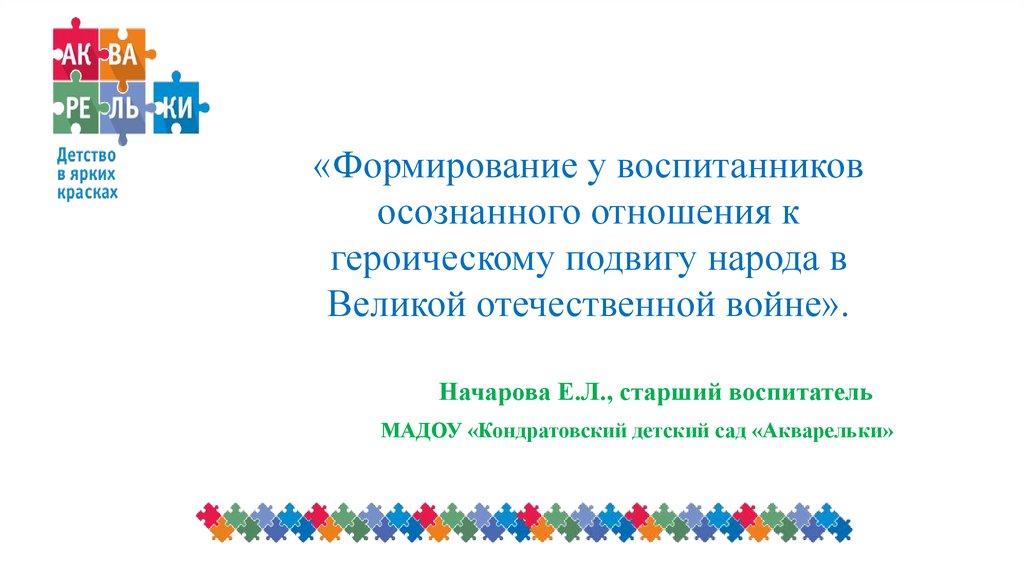 АК ВА
РЕ ЛЬ КИ
Детство в ярких красках

«Формирование у воспитанников осознанного отношения к героическому подвигу народа в Великой отечественной войне».

Начарова Е.Л., старший воспитатель

МАДОУ «Кондратовский детский сад «Акварельки»